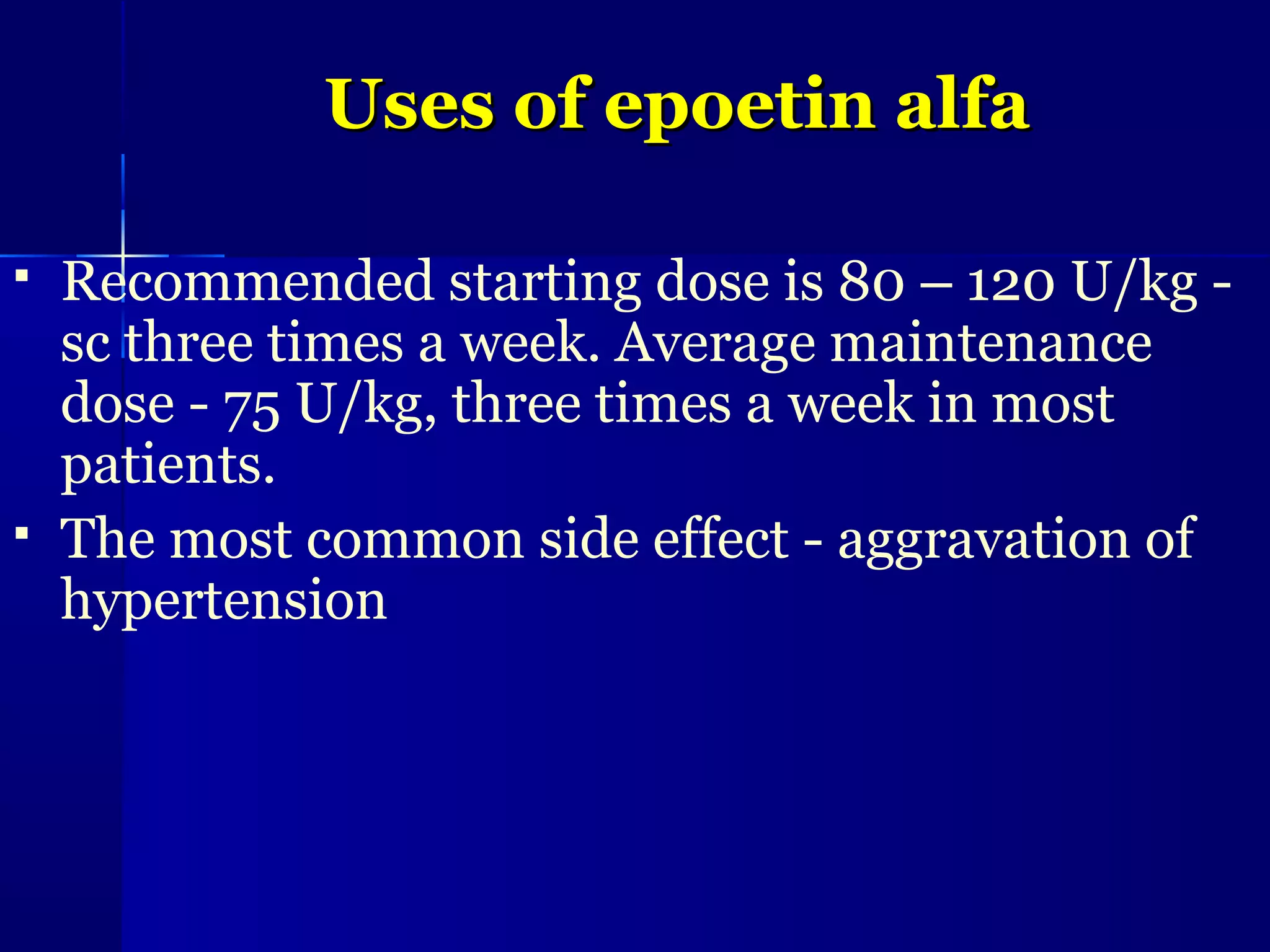 Uses of epoetin alfa

▪ Recommended starting dose is 80 – 120 U/kg - sc three times a week. Average maintenance dose - 75 U/kg, three times a week in most patients.

▪ The most common side effect - aggravation of hypertension